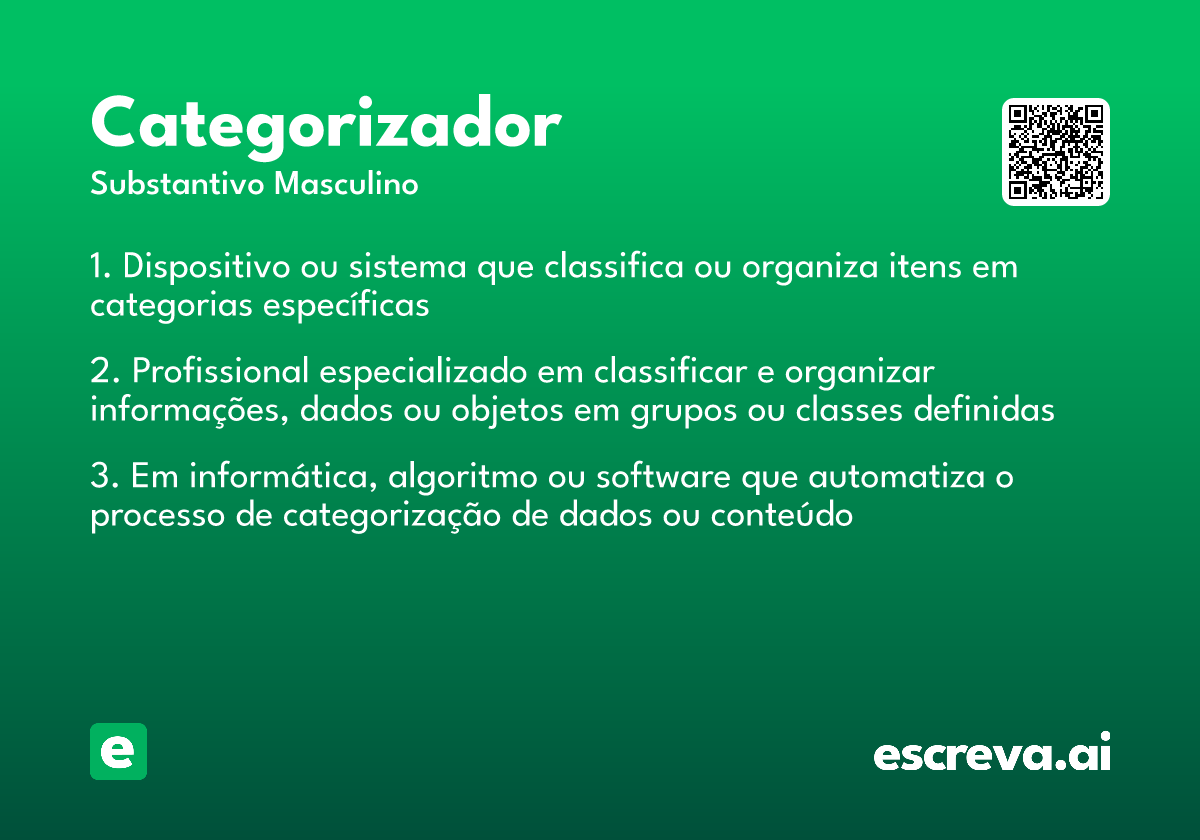 Categorizador
Substantivo Masculino

1. Dispositivo ou sistema que classifica ou organiza itens em categorias específicas

2. Profissional especializado em classificar e organizar informações, dados ou objetos em grupos ou classes definidas

3. Em informática, algoritmo ou software que automatiza o processo de categorização de dados ou conteúdo

e

escreva.ai